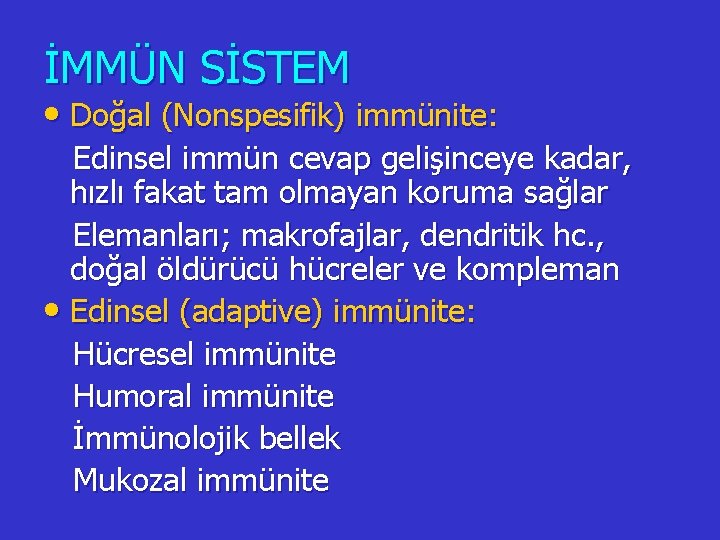 İMMÜN SİSTEM

• Doğal (Nonspesifik) immünite:

Edinsel immün cevap gelişinceye kadar, hızlı fakat tam olmayan koruma sağlar

Elemanları; makrofajlar, dendritik hc., doğal öldürücü hücreler ve kompleman

• Edinsel (adaptive) immünite:

Hücresel immünite

Humoral immünite

İmmünolojik bellek

Mukozal immünite